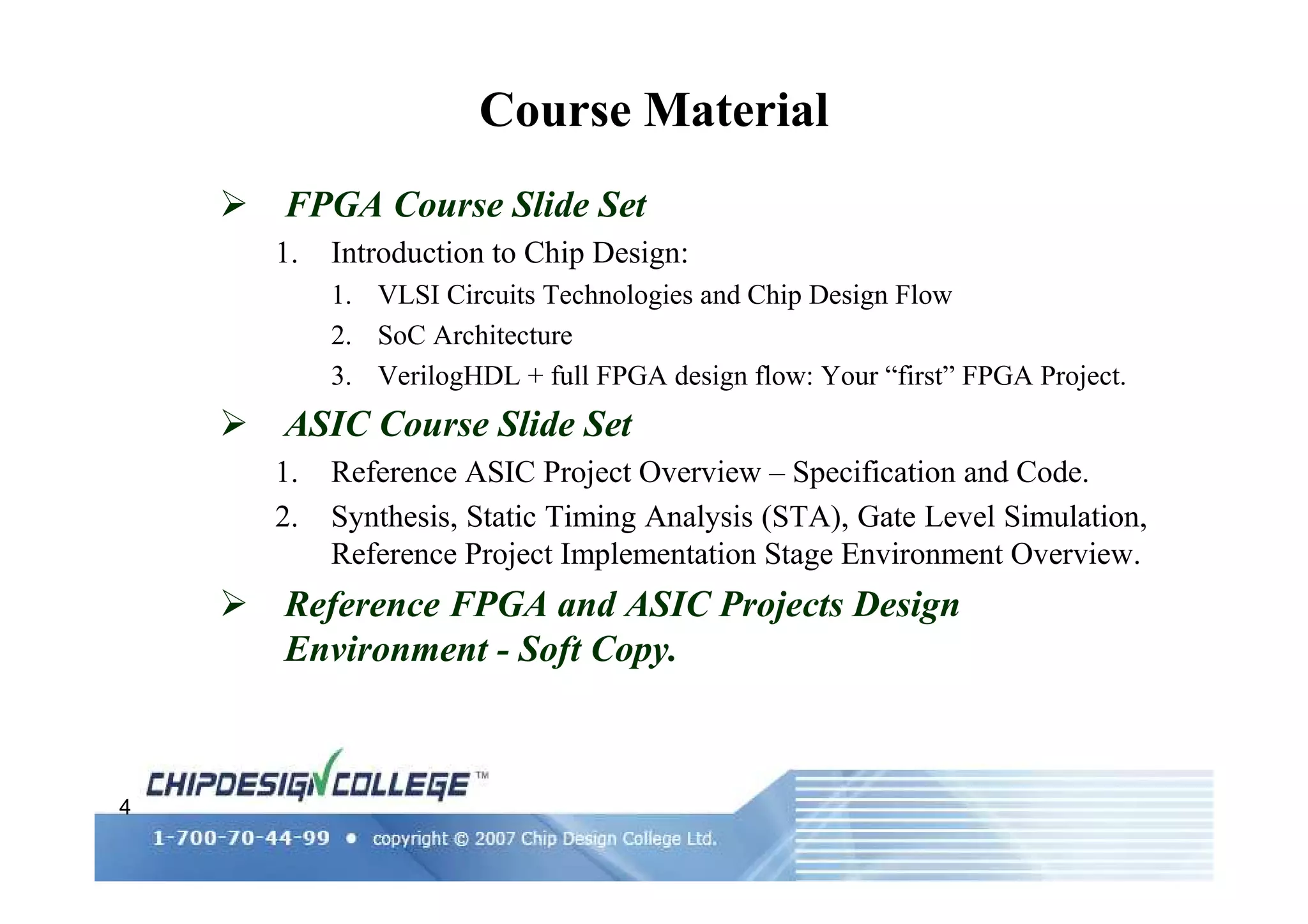 Course Material

➢ FPGA Course Slide Set

1. Introduction to Chip Design:

1. VLSI Circuits Technologies and Chip Design Flow
2. SoC Architecture
3. VerilogHDL + full FPGA design flow: Your “first” FPGA Project.

➢ ASIC Course Slide Set

1. Reference ASIC Project Overview – Specification and Code.
2. Synthesis, Static Timing Analysis (STA), Gate Level Simulation, Reference Project Implementation Stage Environment Overview.

➢ Reference FPGA and ASIC Projects Design Environment - Soft Copy.

CHIPDESIGN COLLEGE ™

4

1-700-70-44-99 • copyright © 2007 Chip Design College Ltd.